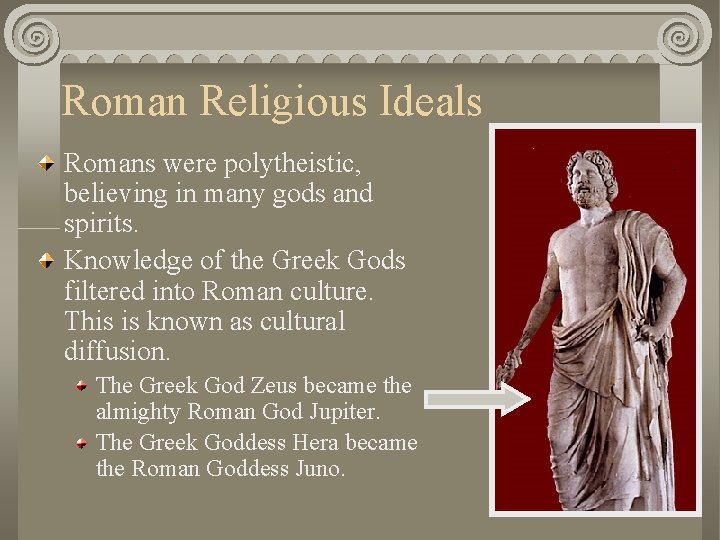 Roman Religious Ideals

Romans were polytheistic, believing in many gods and spirits.

Knowledge of the Greek Gods filtered into Roman culture. This is known as cultural diffusion.

The Greek God Zeus became the almighty Roman God Jupiter.

The Greek Goddess Hera became the Roman Goddess Juno.